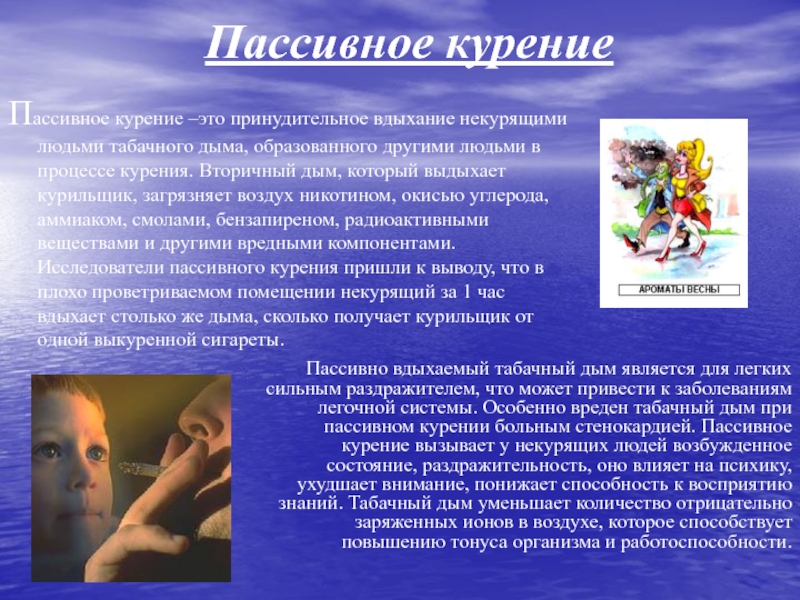 Пассивное курение

Пассивное курение –это принудительное вдыхание некурящими людьми табачного дыма, образованного другими людьми в процессе курения. Вторичный дым, который выдыхает курильщик, загрязняет воздух никотином, окисью углерода, аммиаком, смолами, бензапиреном, радиоактивными веществами и другими вредными компонентами. Исследователи пассивного курения пришли к выводу, что в плохо проветриваемом помещении некурящий за 1 час вдыхает столько же дыма, сколько получает курильщик от одной выкуренной сигареты.

АРОМАТЫ ВЕСНЫ

Пассивно вдыхаемый табачный дым является для легких сильным раздражителем, что может привести к заболеваниям легочной системы. Особенно вреден табачный дым при пассивном курении больным стенокардией. Пассивное курение вызывает у некурящих людей возбужденное состояние, раздражительность, оно влияет на психику, ухудшает внимание, понижает способность к восприятию знаний. Табачный дым уменьшает количество отрицательно заряженных ионов в воздухе, которое способствует повышению тонуса организма и работоспособности.